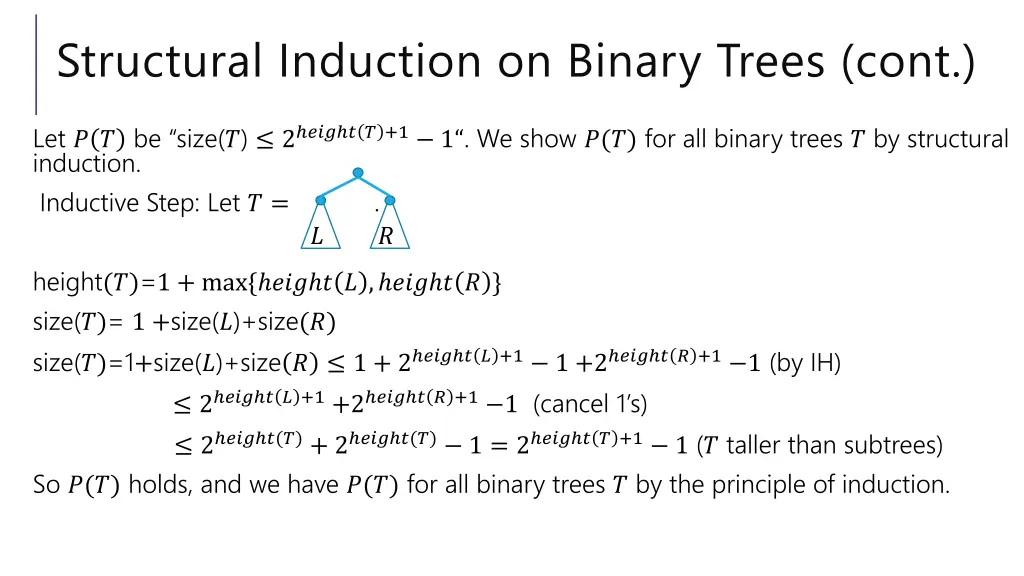 Structural Induction on Binary Trees (cont.)

Let $P(T)$ be "size($T$) $\leq 2^{height(T)+1} - 1$". We show $P(T)$ for all binary trees $T$ by structural induction.

Inductive Step: Let $T =$ .

$L$ $R$

height($T$)=$1 + \max\{height(L), height(R)\}$

size($T$)= $1$ +size($L$)+size($R$)

size($T$)=1+size($L$)+size($R$) $\leq 1 + 2^{height(L)+1} - 1 + 2^{height(R)+1} - 1$ (by IH)

$\leq 2^{height(L)+1} + 2^{height(R)+1} - 1$ (cancel 1's)

$\leq 2^{height(T)} + 2^{height(T)} - 1 = 2^{height(T)+1} - 1$ ($T$ taller than subtrees)

So $P(T)$ holds, and we have $P(T)$ for all binary trees $T$ by the principle of induction.